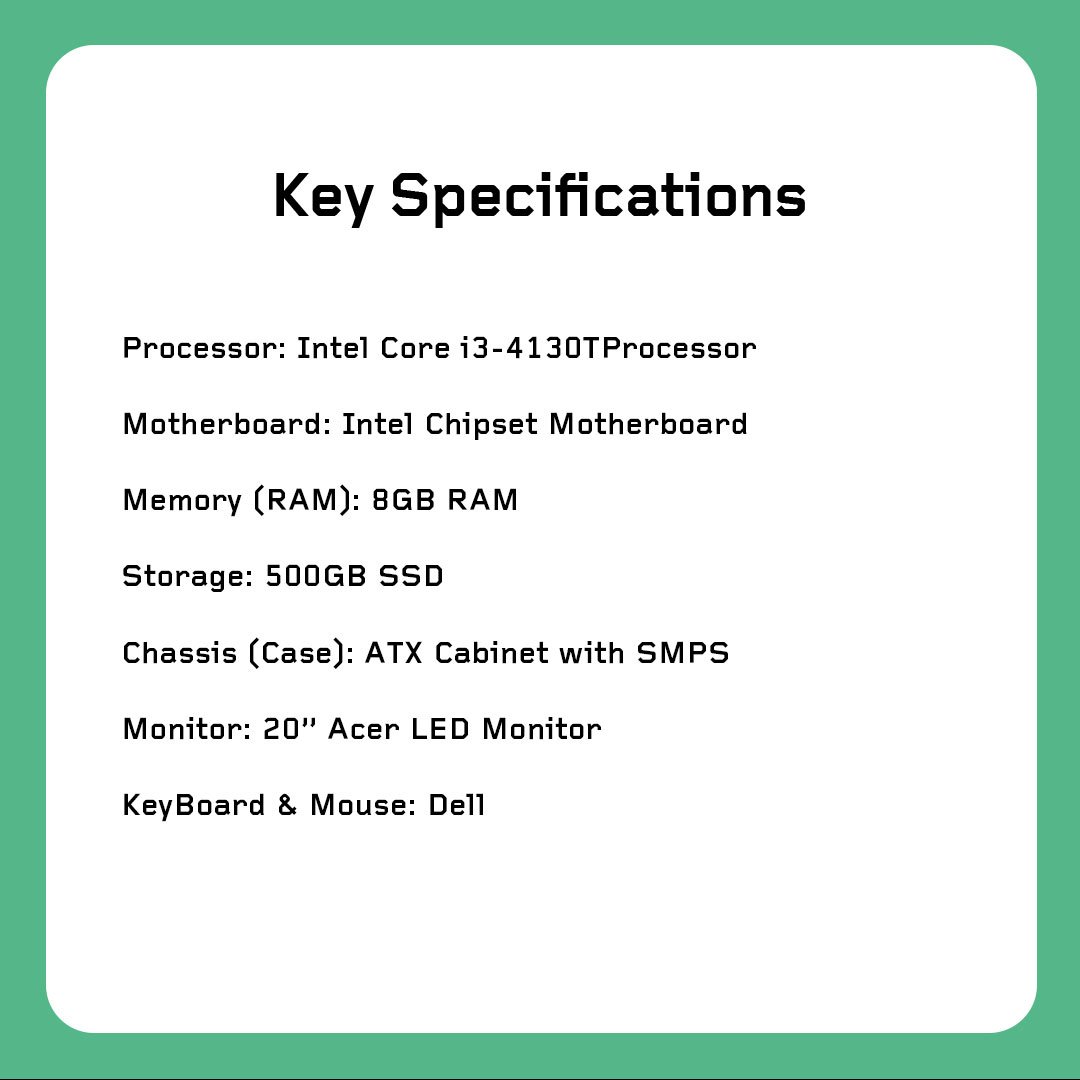 Key Specifications

Processor: Intel Core i3-4130TProcessor

Motherboard: Intel Chipset Motherboard

Memory (RAM): 8GB RAM

Storage: 500GB SSD

Chassis (Case): ATX Cabinet with SMPS

Monitor: 20” Acer LED Monitor

KeyBoard & Mouse: Dell